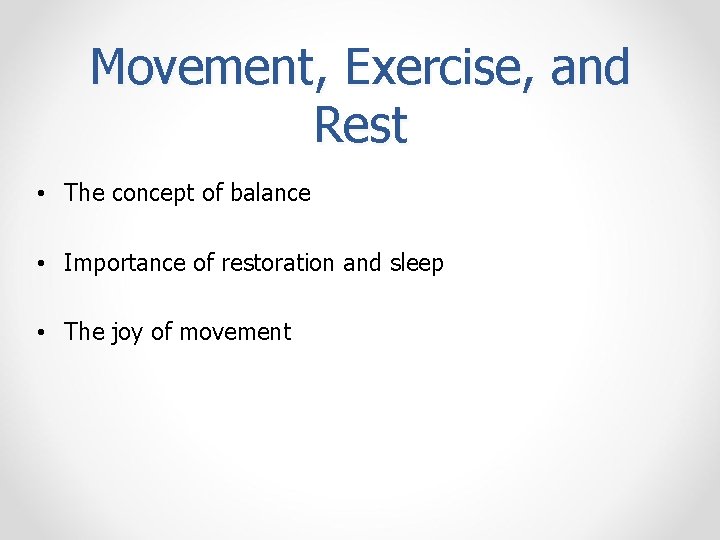 Movement, Exercise, and Rest

• The concept of balance

• Importance of restoration and sleep

• The joy of movement